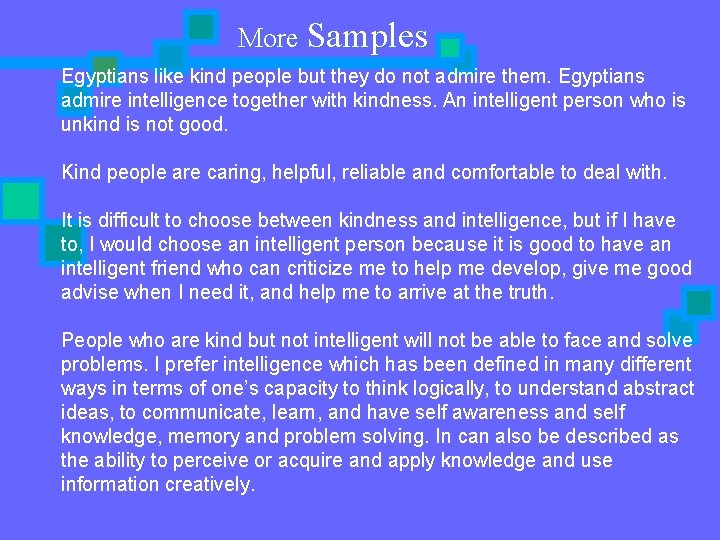 More Samples

Egyptians like kind people but they do not admire them. Egyptians admire intelligence together with kindness. An intelligent person who is unkind is not good.

Kind people are caring, helpful, reliable and comfortable to deal with.

It is difficult to choose between kindness and intelligence, but if I have to, I would choose an intelligent person because it is good to have an intelligent friend who can criticize me to help me develop, give me good advise when I need it, and help me to arrive at the truth.

People who are kind but not intelligent will not be able to face and solve problems. I prefer intelligence which has been defined in many different ways in terms of one's capacity to think logically, to understand abstract ideas, to communicate, learn, and have self awareness and self knowledge, memory and problem solving. In can also be described as the ability to perceive or acquire and apply knowledge and use information creatively.